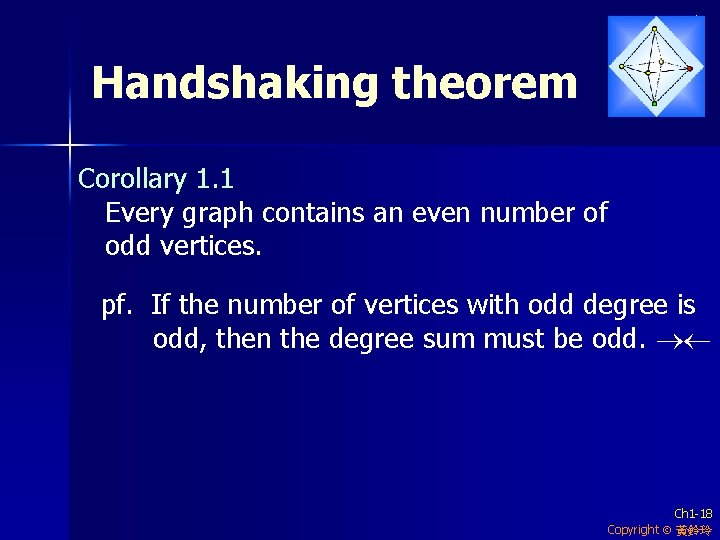 Handshaking theorem

Corollary 1.1
Every graph contains an even number of odd vertices.

pf. If the number of vertices with odd degree is odd, then the degree sum must be odd. $\rightarrow\leftarrow$

Ch1-18
Copyright © 黃鈴玲